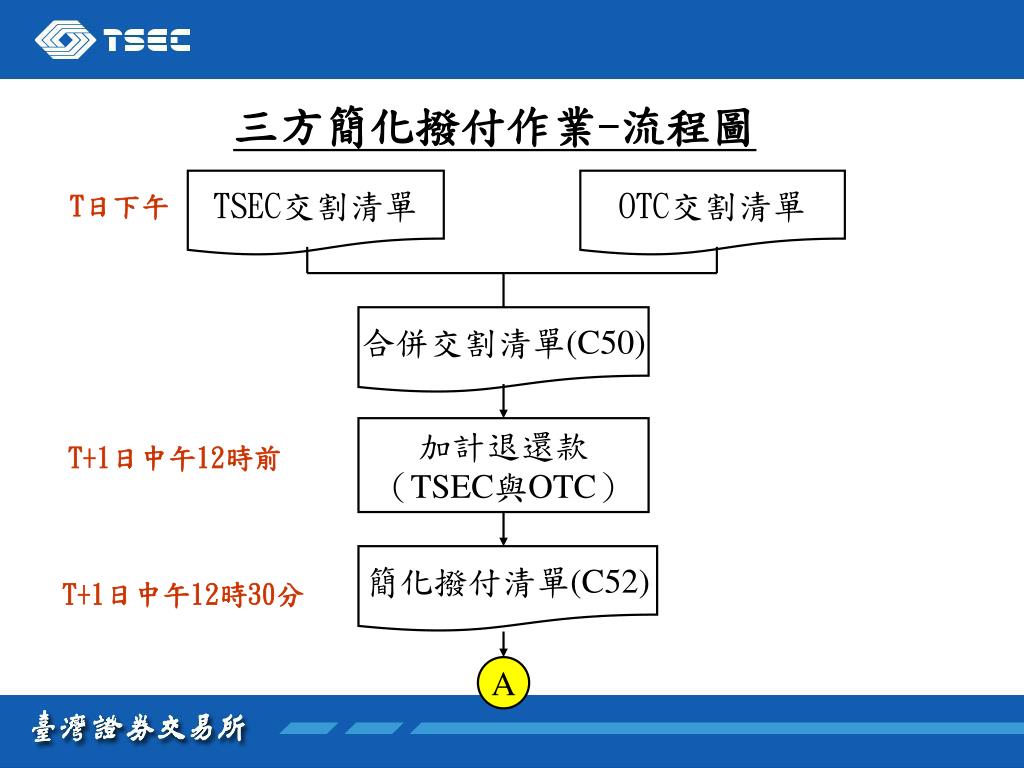 TSEC

三方簡化撥付作業-流程圖

T日下午

TSEC交割清單

OTC交割清單

合併交割清單(C50)

T+1日中午12時前

加計退還款
（TSEC與OTC）

T+1日中午12時30分

簡化撥付清單(C52)

A

臺灣證券交易所